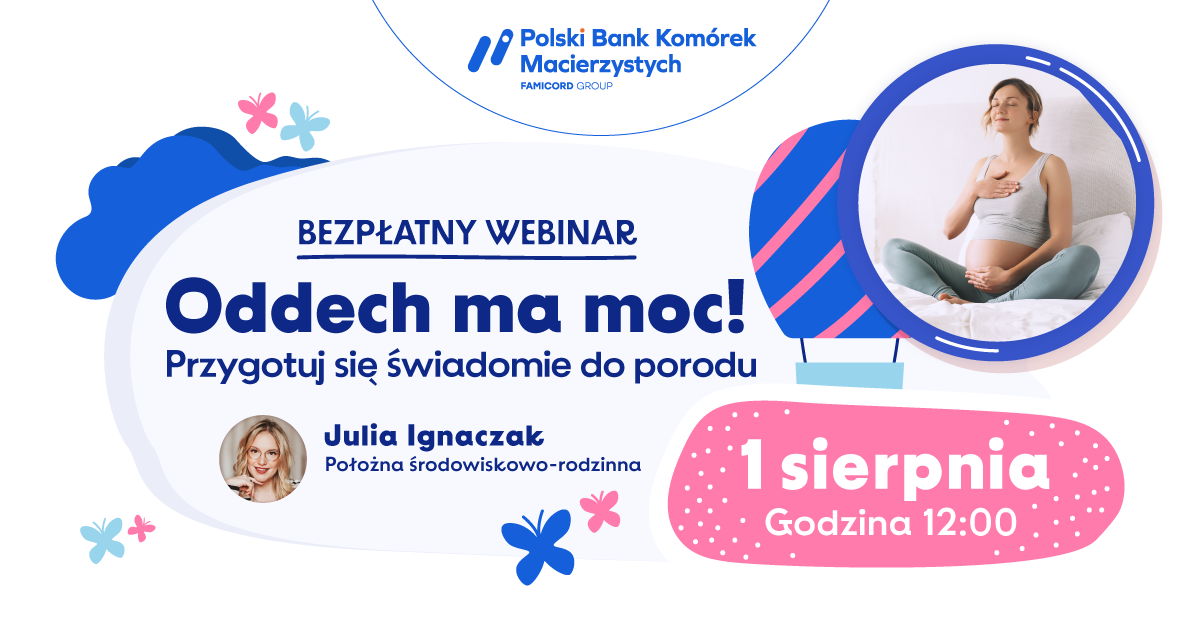 Polski Bank Komórek Macierzystych
FAMICORD GROUP

BEZPŁATNY WEBINAR

Oddech ma moc!
Przygotuj się świadomie do porodu

Julia Ignaczak
Położna środowiskowo-rodzinna

1 sierpnia
Godzina 12:00